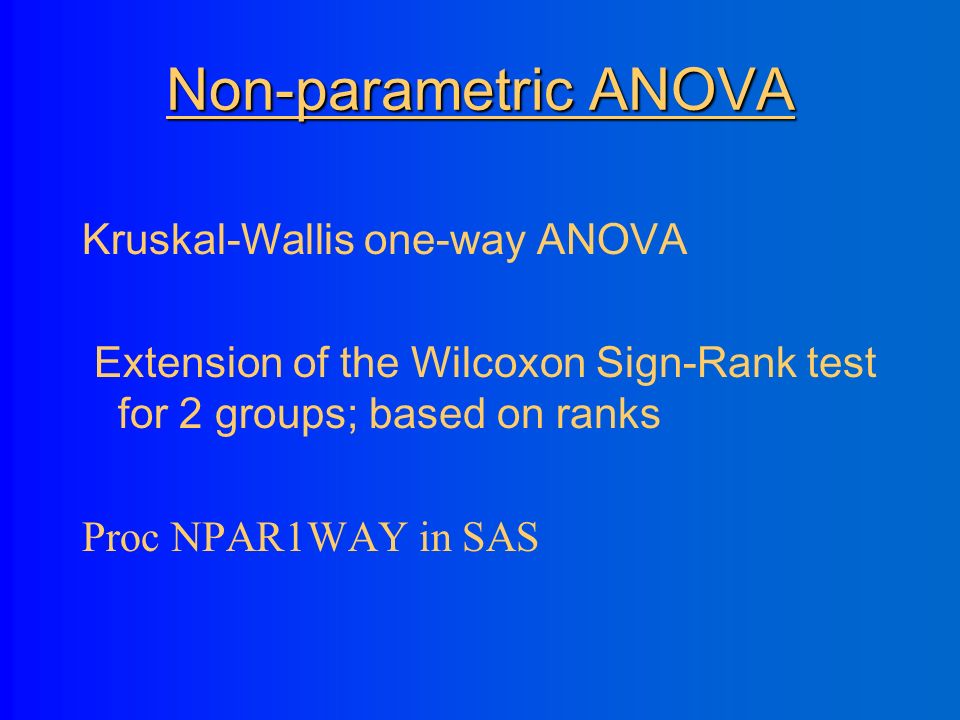 Non-parametric ANOVA

Kruskal-Wallis one-way ANOVA

Extension of the Wilcoxon Sign-Rank test for 2 groups; based on ranks

Proc NPAR1WAY in SAS